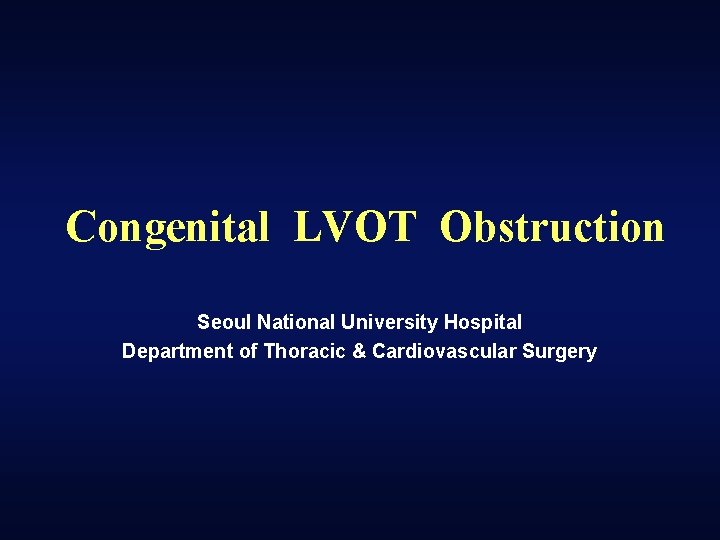 Congenital LVOT Obstruction

Seoul National University Hospital
Department of Thoracic & Cardiovascular Surgery